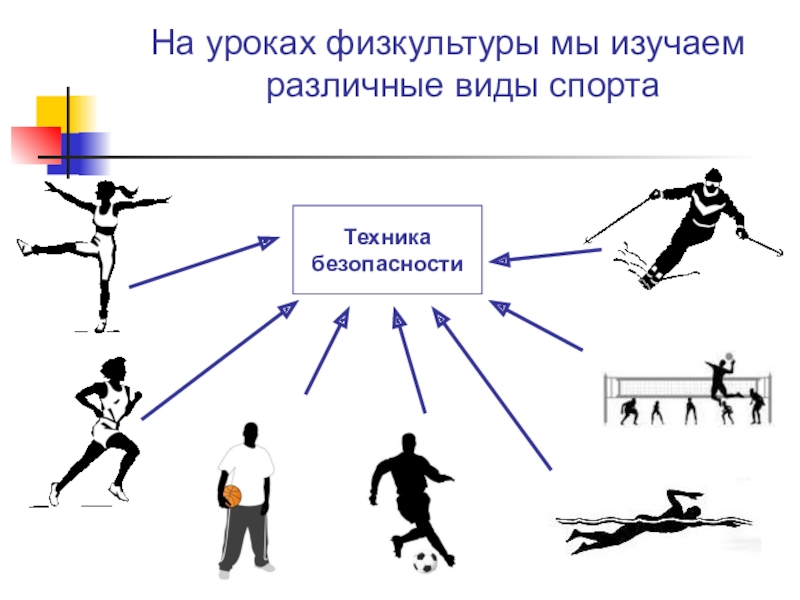 На уроках физкультуры мы изучаем различные виды спорта

Техника безопасности